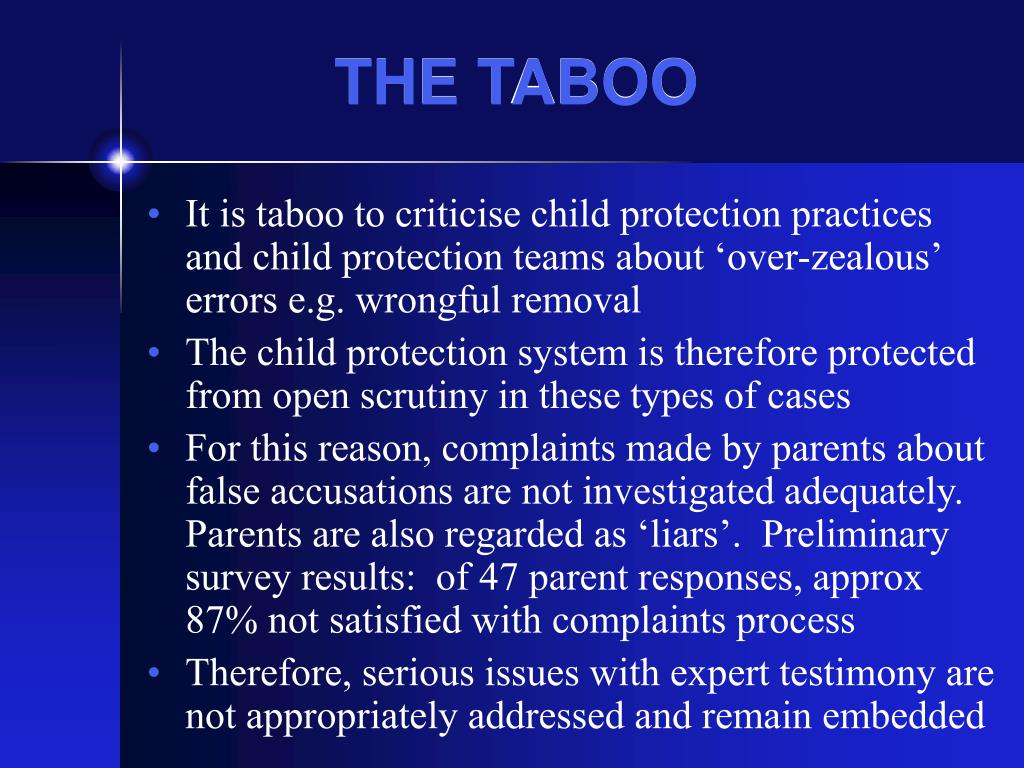 THE TABOO

• It is taboo to criticise child protection practices and child protection teams about ‘over-zealous’ errors e.g. wrongful removal
• The child protection system is therefore protected from open scrutiny in these types of cases
• For this reason, complaints made by parents about false accusations are not investigated adequately. Parents are also regarded as ‘liars’. Preliminary survey results: of 47 parent responses, approx 87% not satisfied with complaints process
• Therefore, serious issues with expert testimony are not appropriately addressed and remain embedded